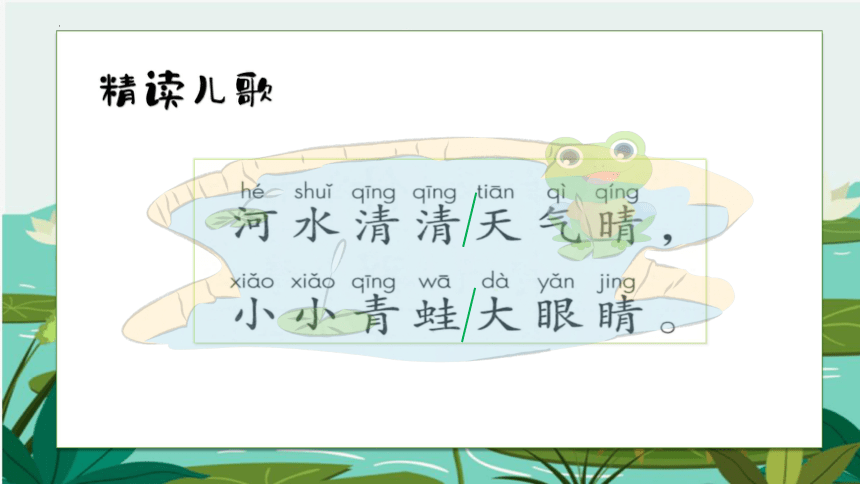 精读儿歌

hé shuǐ qīng qīng tiān qì qíng
河水清清/天气晴，

xiǎo xiǎo qīng wā dà yǎn jing
小小青蛙/大眼睛。